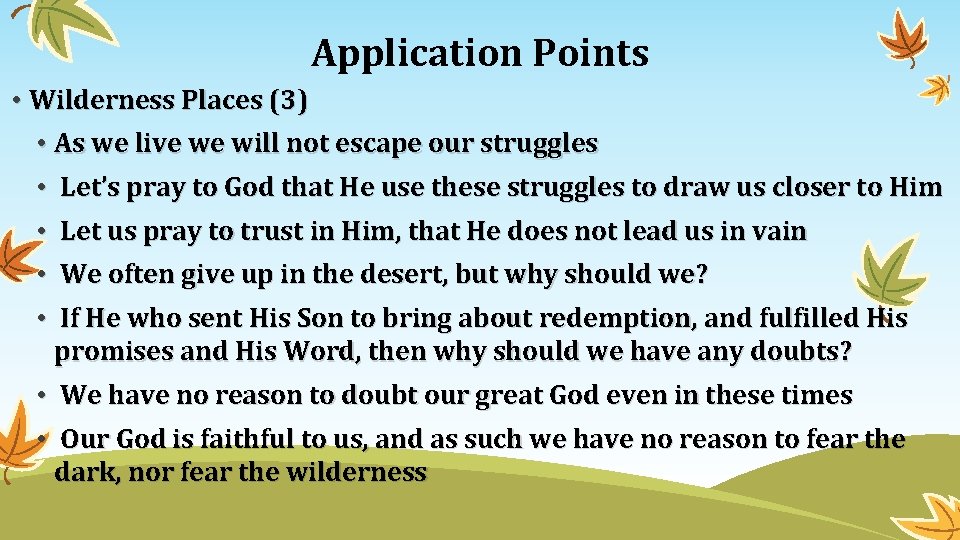 Application Points

• Wilderness Places (3)

• As we live we will not escape our struggles

• Let's pray to God that He use these struggles to draw us closer to Him

• Let us pray to trust in Him, that He does not lead us in vain

• We often give up in the desert, but why should we?

• If He who sent His Son to bring about redemption, and fulfilled His promises and His Word, then why should we have any doubts?

• We have no reason to doubt our great God even in these times

• Our God is faithful to us, and as such we have no reason to fear the dark, nor fear the wilderness